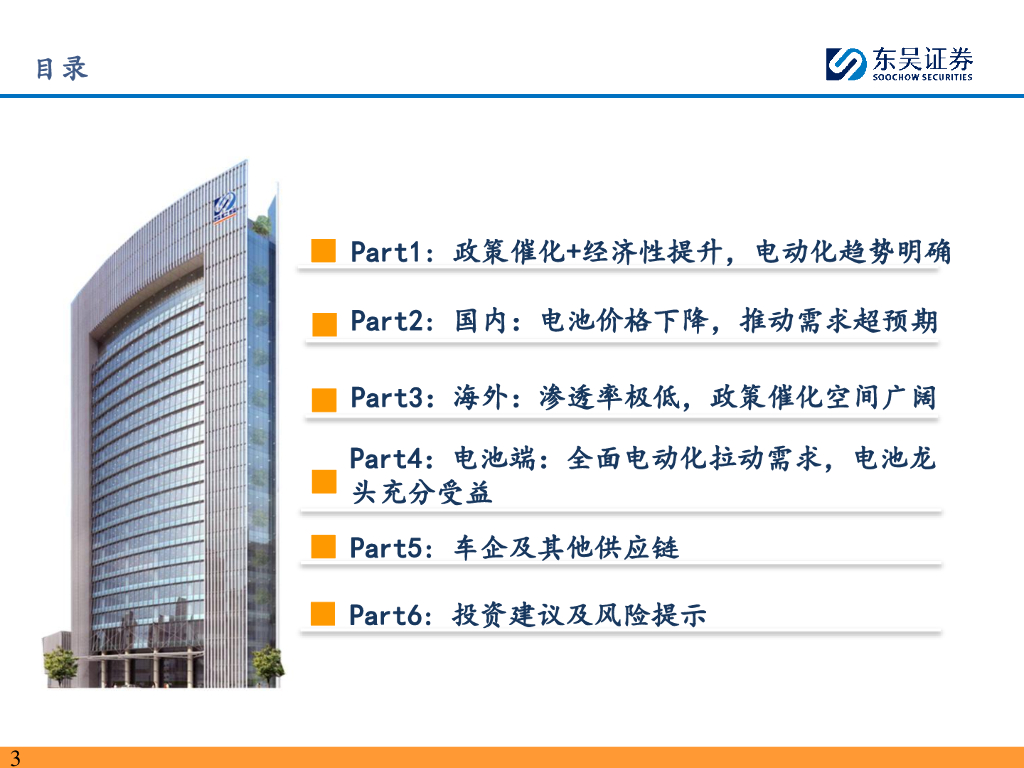 目录

东吴证券
SOOCHOW SECURITIES

Part1：政策催化+经济性提升，电动化趋势明确

Part2：国内：电池价格下降，推动需求超预期

Part3：海外：渗透率极低，政策催化空间广阔

Part4：电池端：全面电动化拉动需求，电池龙头充分受益

Part5：车企及其他供应链

Part6：投资建议及风险提示

3